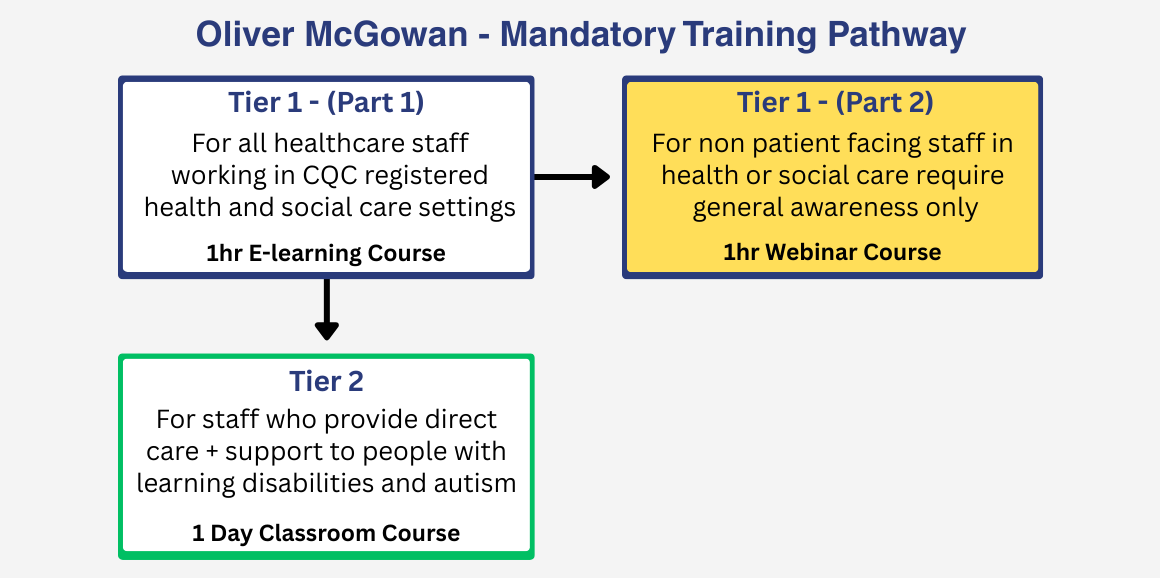 Oliver McGowan - Mandatory Training Pathway

Tier 1 - (Part 1)

For all healthcare staff working in CQC registered health and social care settings

1hr E-learning Course

Tier 1 - (Part 2)

For non patient facing staff in health or social care require general awareness only

1hr Webinar Course

Tier 2

For staff who provide direct care + support to people with learning disabilities and autism

1 Day Classroom Course